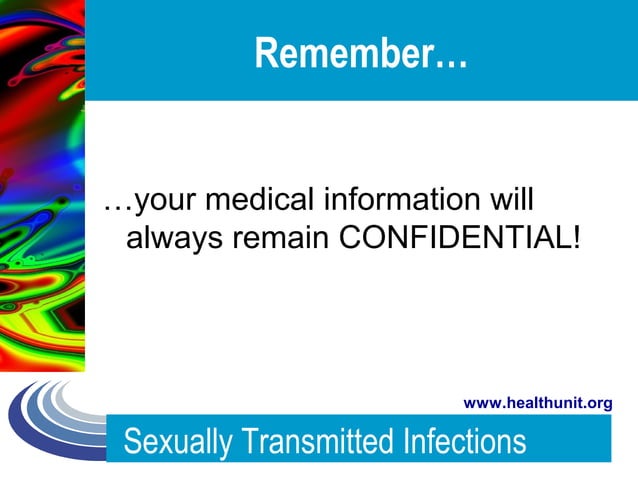 Remember…

…your medical information will always remain CONFIDENTIAL!

www.healthunit.org

Sexually Transmitted Infections